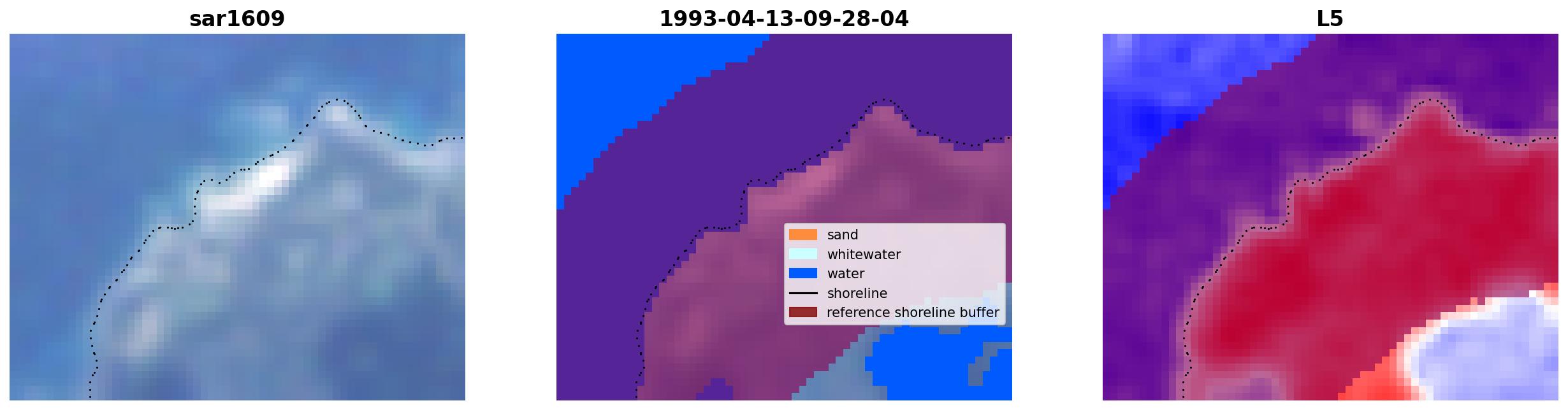 sar1609

1993-04-13-09-28-04

sand
whitewater
water
shoreline
reference shoreline buffer

L5